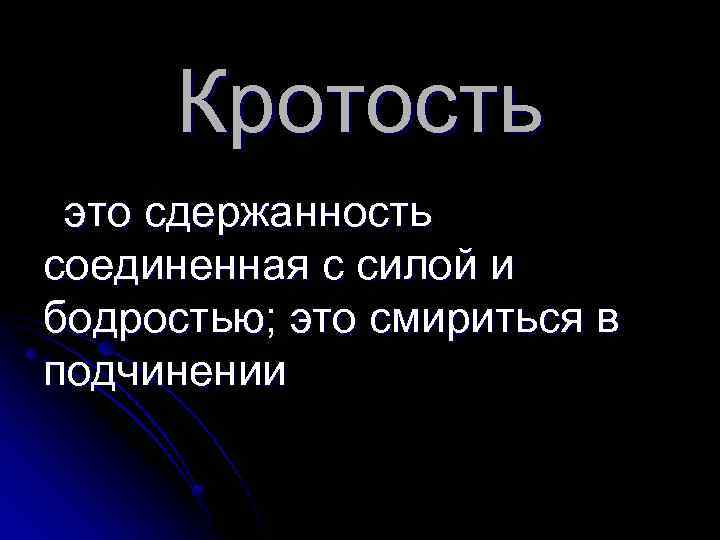 Кротость

это сдержанность соединенная с силой и бодростью; это смириться в подчинении